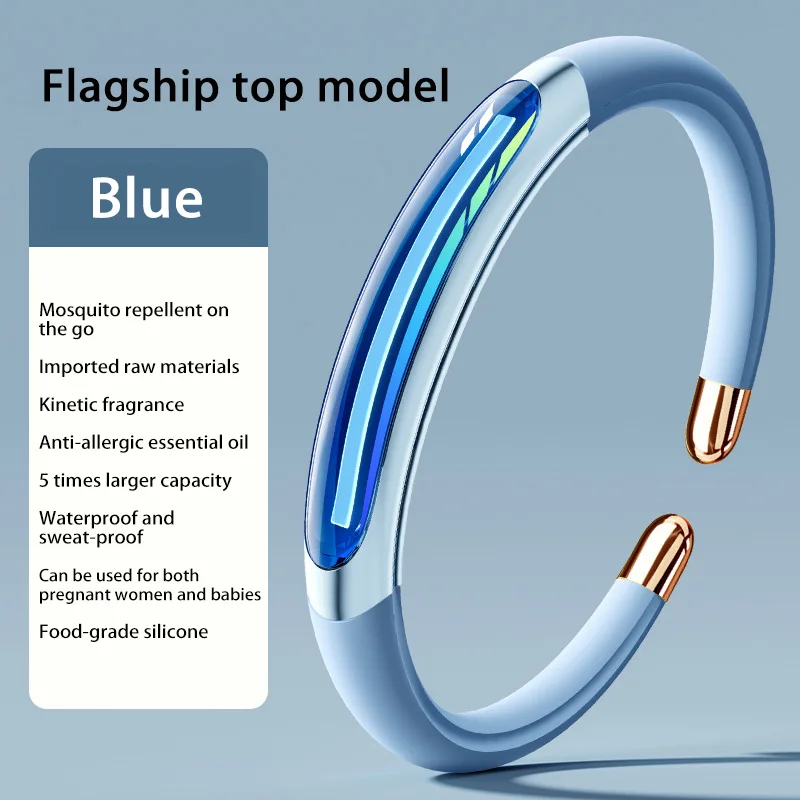 Flagship top model

Blue

Mosquito repellent on the go

Imported raw materials

Kinetic fragrance

Anti-allergic essential oil

5 times larger capacity

Waterproof and sweat-proof

Can be used for both pregnant women and babies

Food-grade silicone